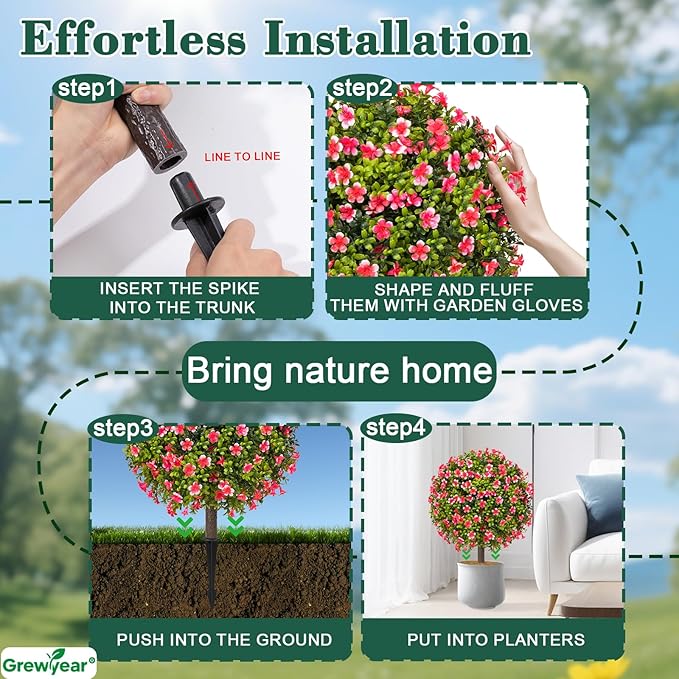 Effortless Installation

step1

LINE TO LINE

INSERT THE SPIKE INTO THE TRUNK

step2

SHAPE AND FLUFF THEM WITH GARDEN GLOVES

Bring nature home

step3

PUSH INTO THE GROUND

step4

PUT INTO PLANTERS

Grewyear®